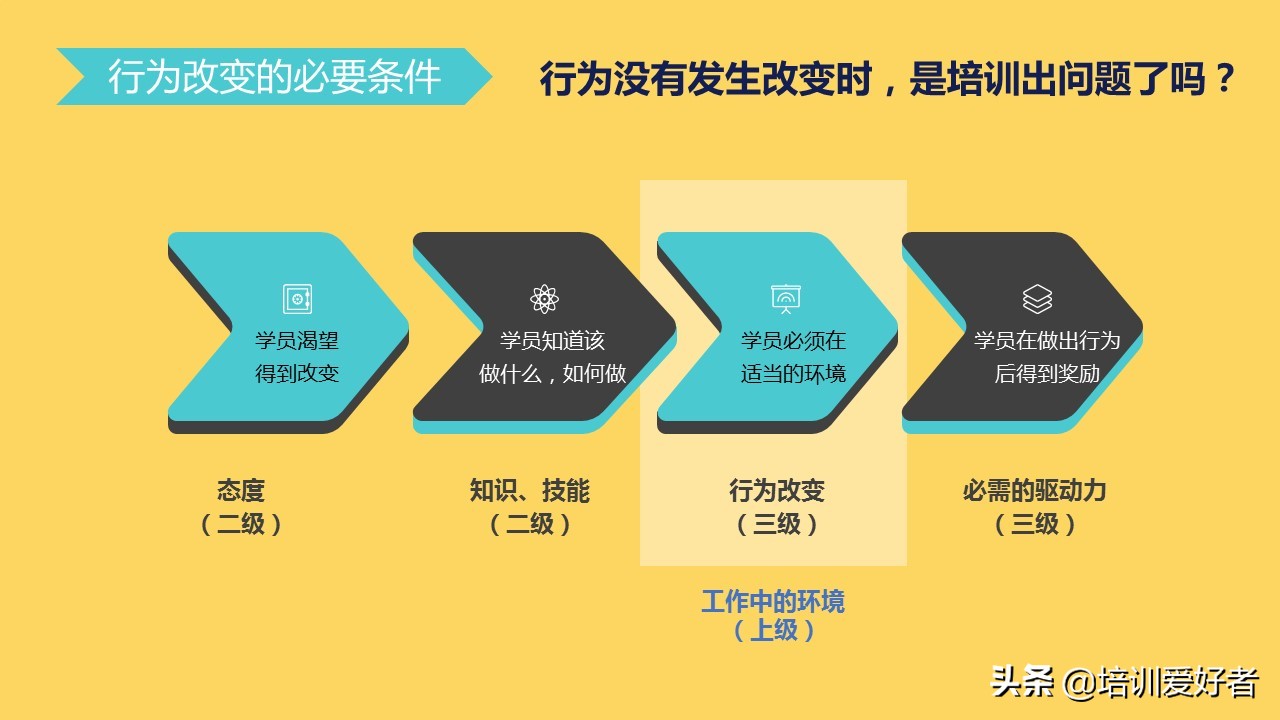 行为改变的必要条件

行为没有发生改变时，是培训出问题了吗？

学员渴望得到改变

学员知道该做什么，如何做

学员必须在适当的环境

学员在做出行为后得到奖励

态度
（二级）

知识、技能
（二级）

行为改变
（三级）

必需的驱动力
（三级）

工作中的环境
（上级）

头条 @培训爱好者